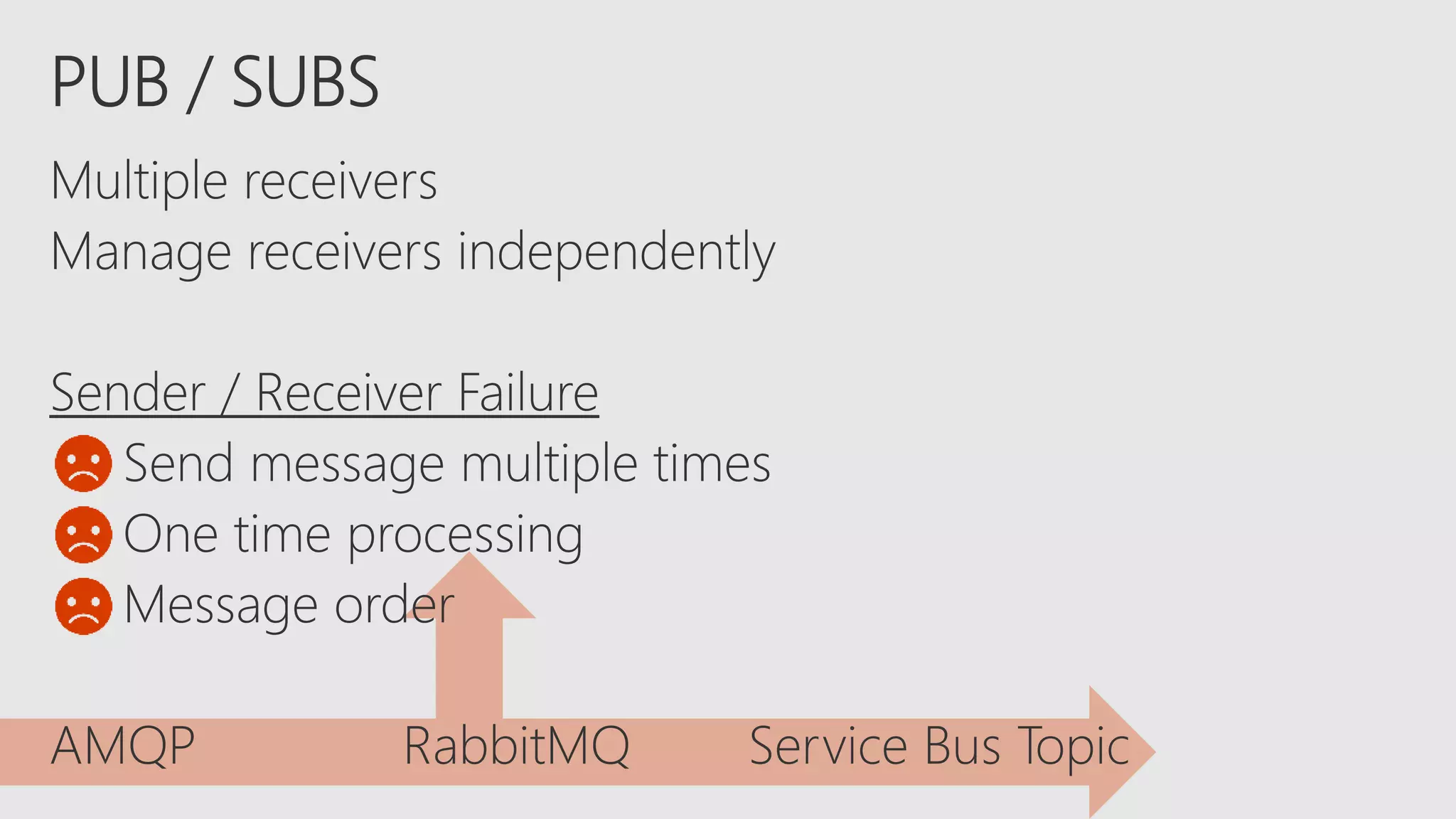 PUB / SUBS

Multiple receivers
Manage receivers independently

Sender / Receiver Failure
Send message multiple times
One time processing
Message order

AMQP RabbitMQ Service Bus Topic